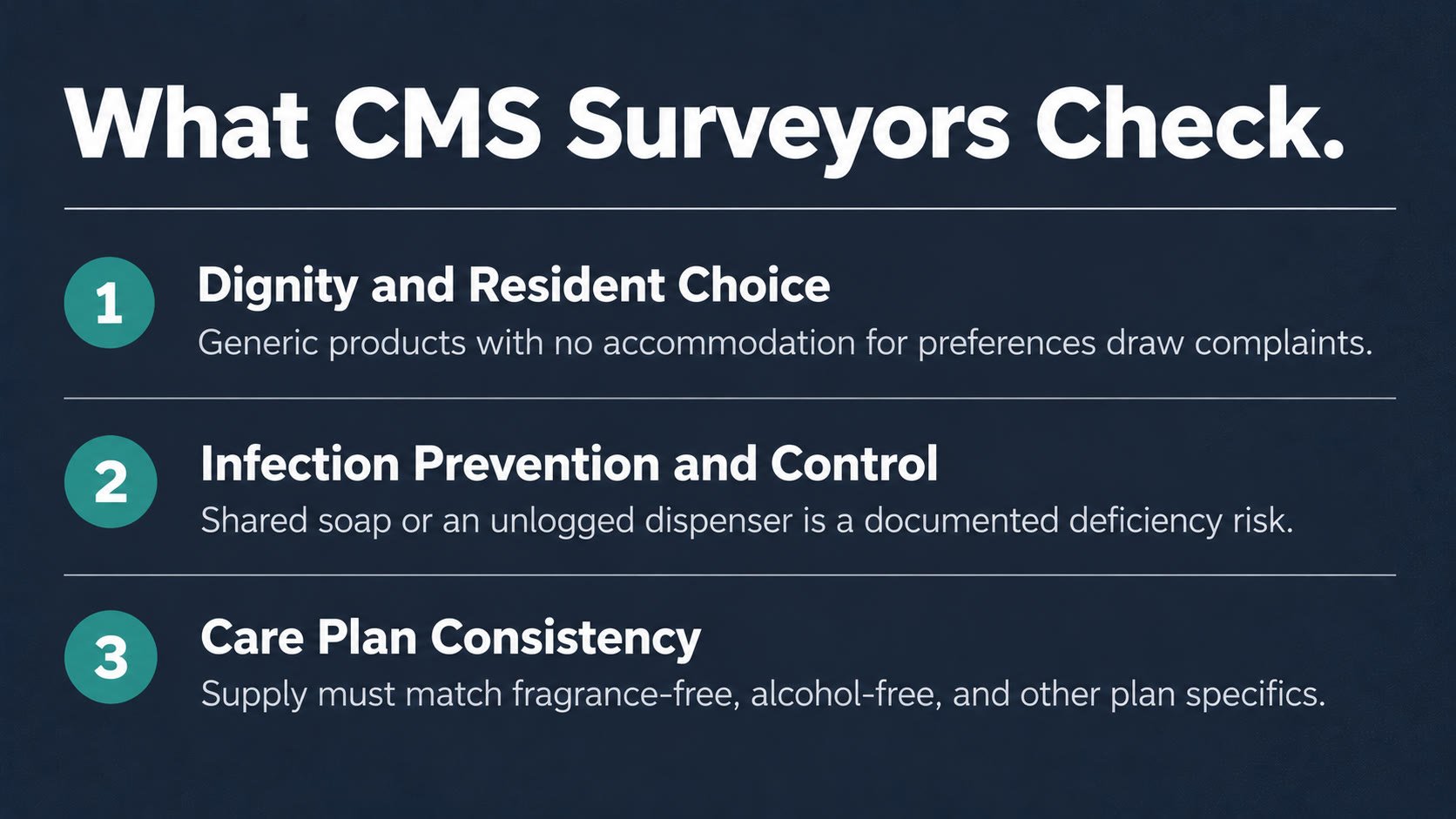 What CMS Surveyors Check.

1

Dignity and Resident Choice

Generic products with no accommodation for preferences draw complaints.

2

Infection Prevention and Control

Shared soap or an unlogged dispenser is a documented deficiency risk.

3

Care Plan Consistency

Supply must match fragrance-free, alcohol-free, and other plan specifics.